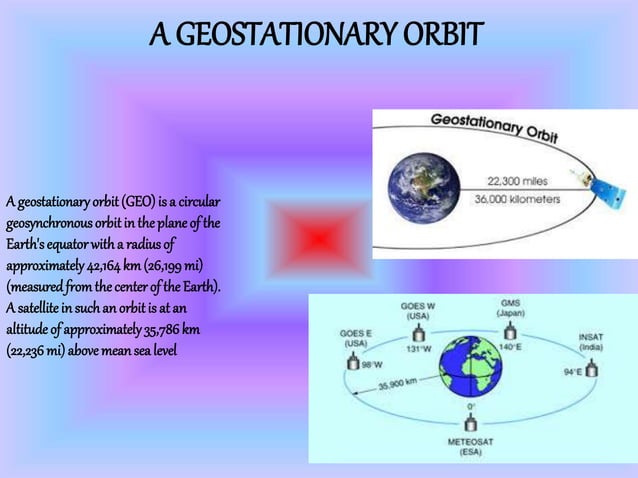 A GEOSTATIONARY ORBIT

A geostationary orbit (GEO) is a circular geosynchronous orbit in the plane of the Earth's equator with a radius of approximately 42,164 km (26,199 mi) (measured from the center of the Earth). A satellite in such an orbit is at an altitude of approximately 35,786 km (22,236 mi) above mean sea level

Geostationary Orbit

22,300 miles

36,000 kilometers

GOES W (USA)

GMS (Japan)

GOES E (USA)

INSAT (India)

131°W

140°E

98°W

94°E

35,900 km

0°

METEOSAT (ESA)